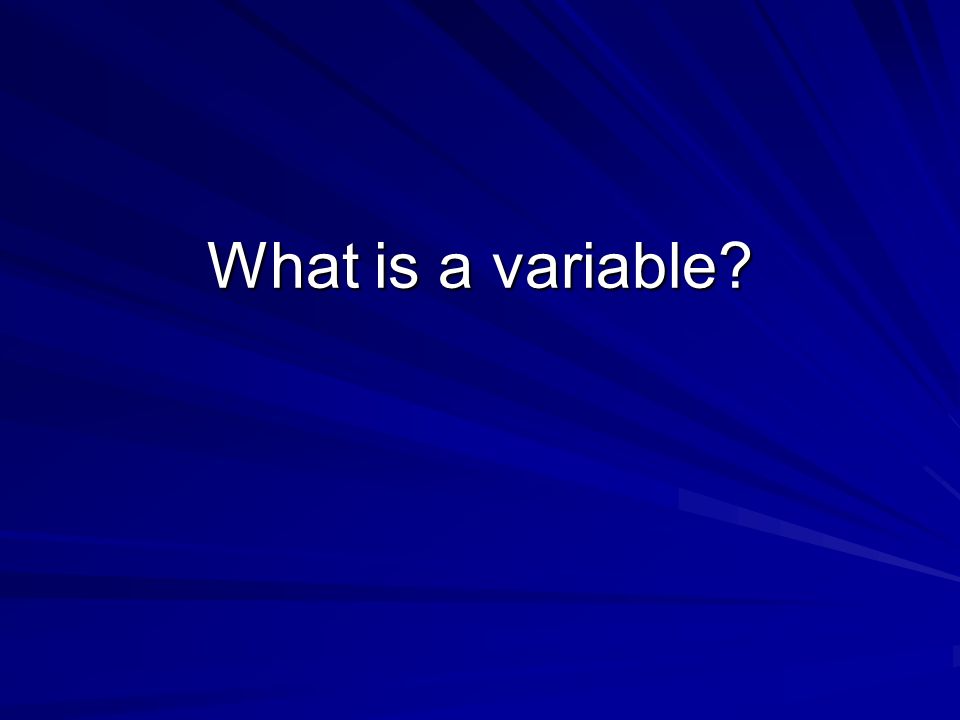 What is a variable?